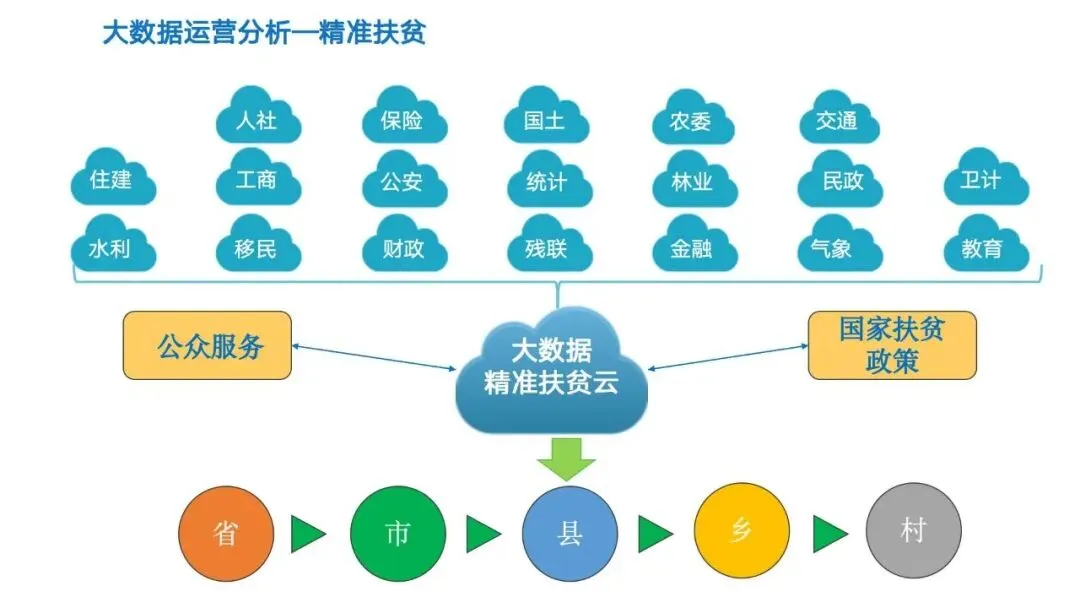 大数据运营分析—精准扶贫

人社
保险
国土
农委
交通

住建
工商
公安
统计
林业
民政
卫计

水利
移民
财政
残联
金融
气象
教育

公众服务

大数据
精准扶贫云

国家扶贫
政策

省
市
县
乡
村